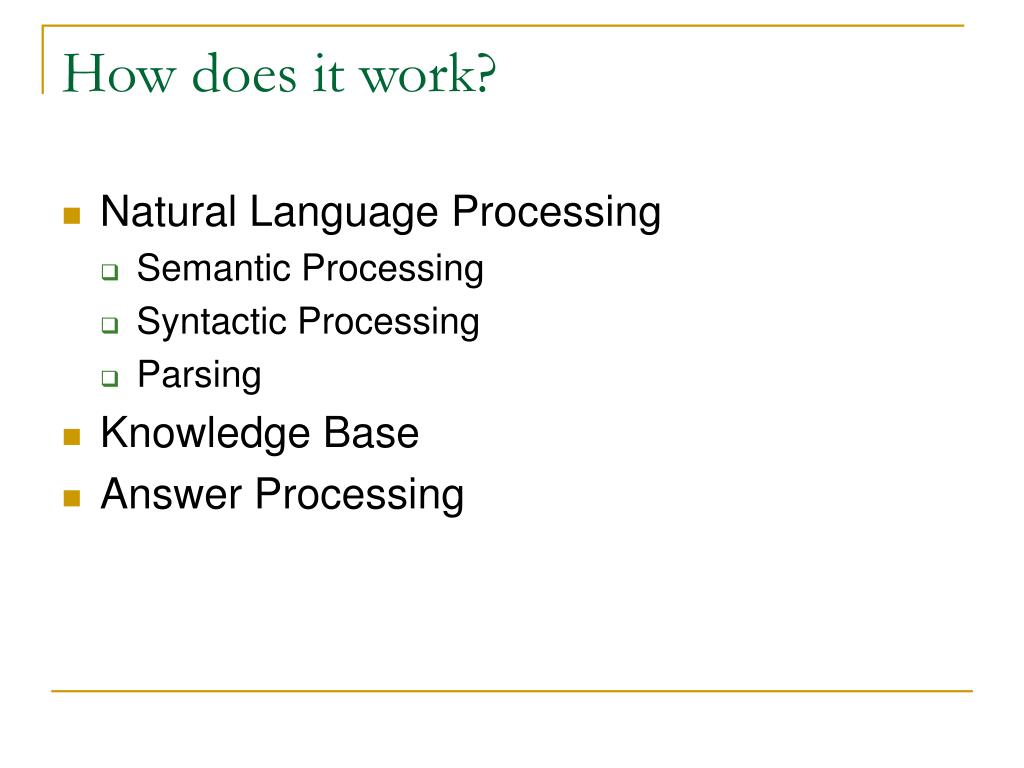 How does it work?

- Natural Language Processing
  - Semantic Processing
  - Syntactic Processing
  - Parsing
- Knowledge Base
- Answer Processing